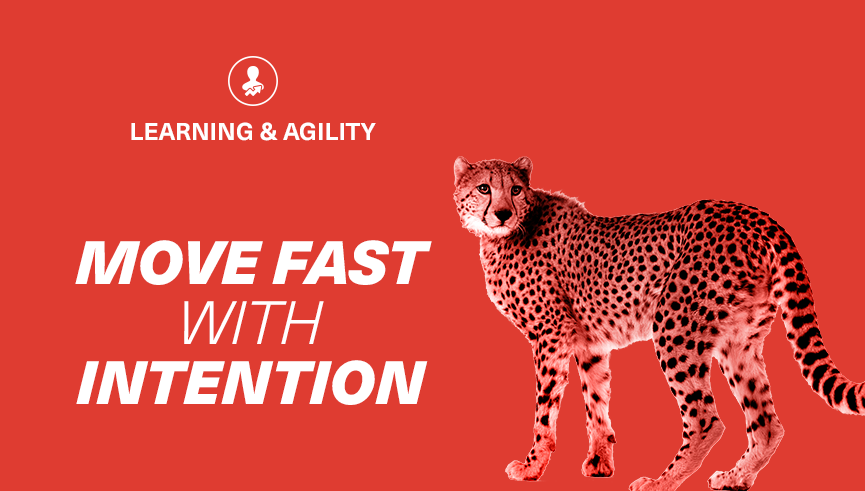 LEARNING & AGILITY

MOVE FAST WITH INTENTION